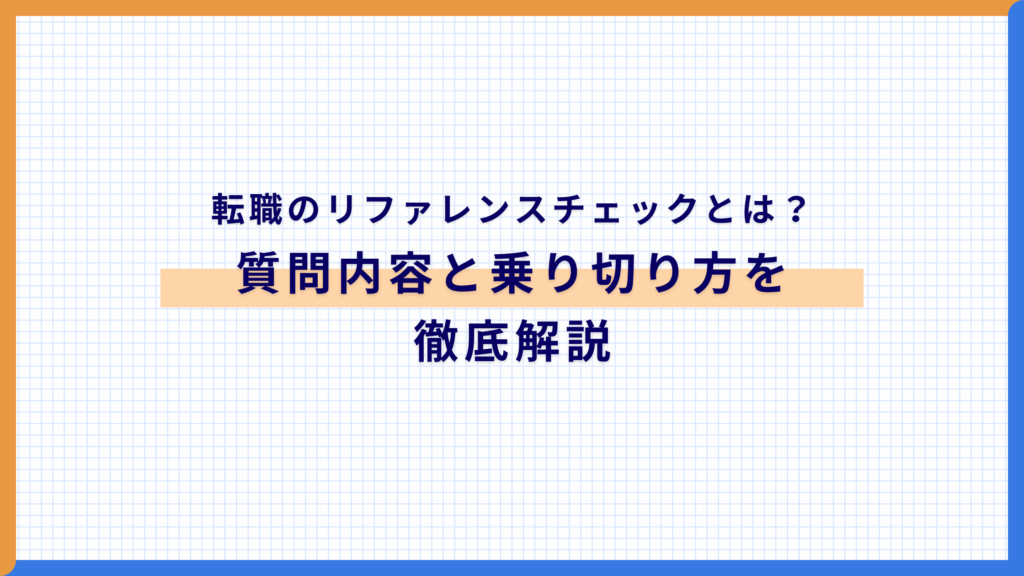 転職のリファレンスチェックとは？

質問内容と乗り切り方を

徹底解説